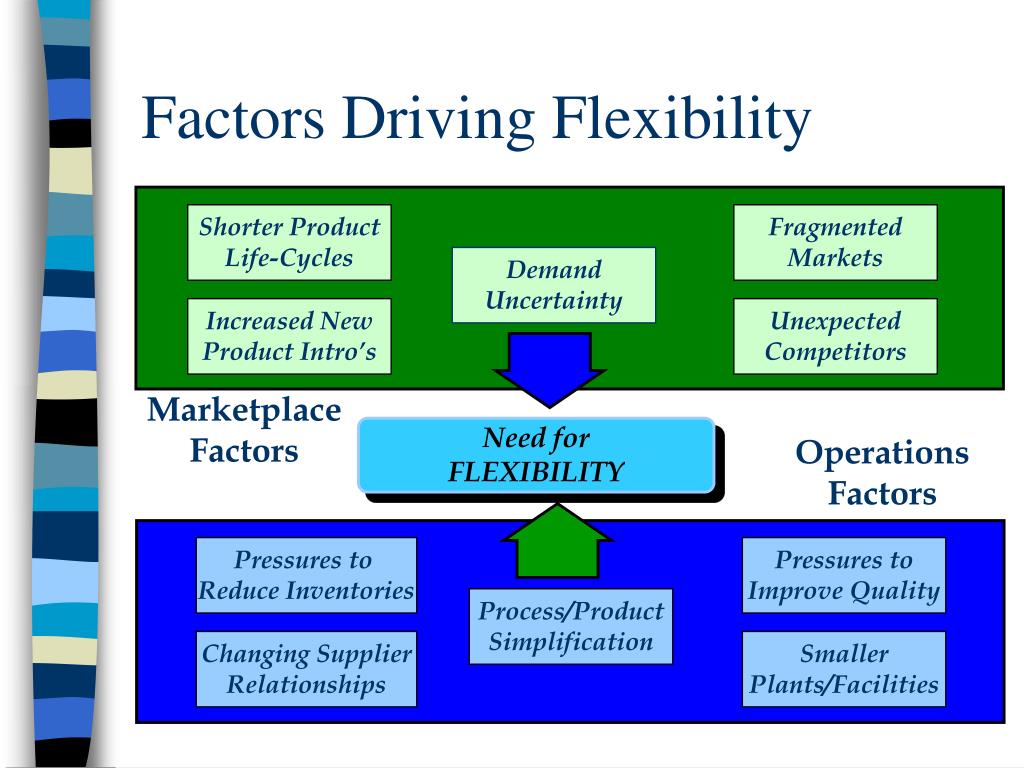 Factors Driving Flexibility

Shorter Product Life-Cycles

Increased New Product Intro's

Demand Uncertainty

Fragmented Markets

Unexpected Competitors

Marketplace Factors

Need for FLEXIBILITY

Operations Factors

Pressures to Reduce Inventories

Changing Supplier Relationships

Process/Product Simplification

Pressures to Improve Quality

Smaller Plants/Facilities